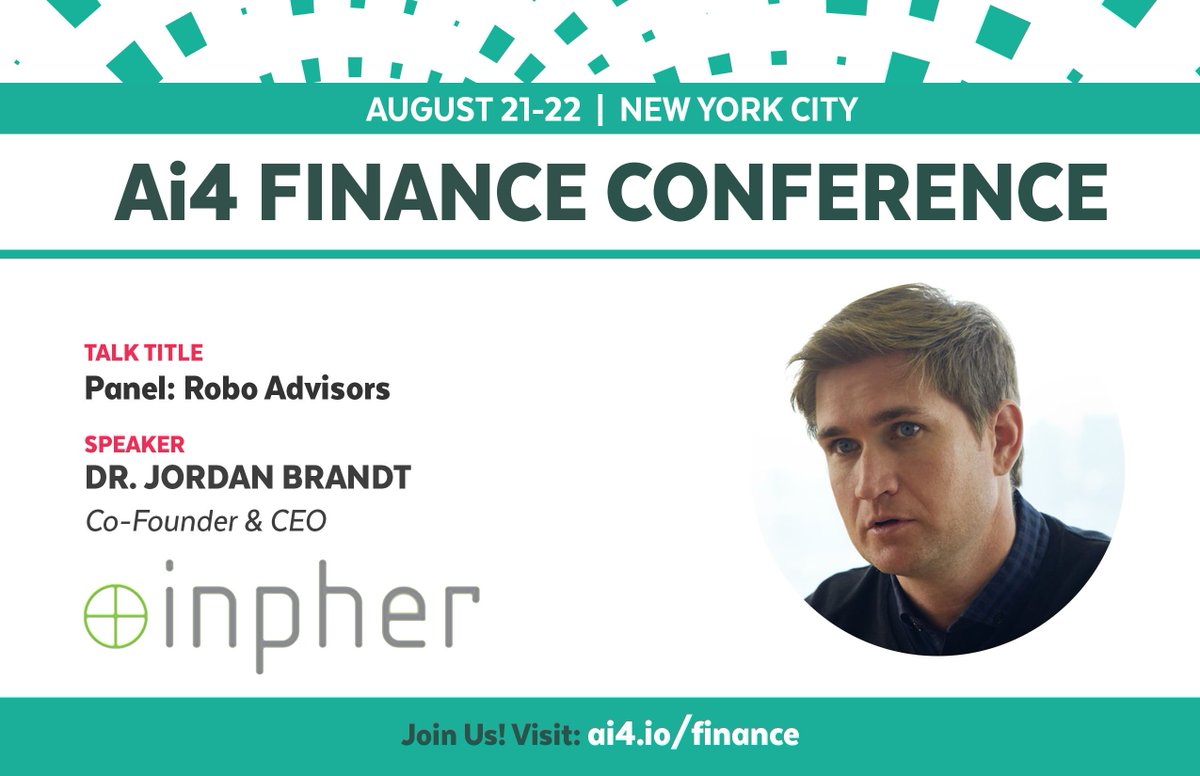 AUGUST 21-22 | NEW YORK CITY

Ai4 FINANCE CONFERENCE

TALK TITLE
Panel: Robo Advisors

SPEAKER
DR. JORDAN BRANDT
Co-Founder & CEO

inpher

Join Us! Visit: ai4.io/finance